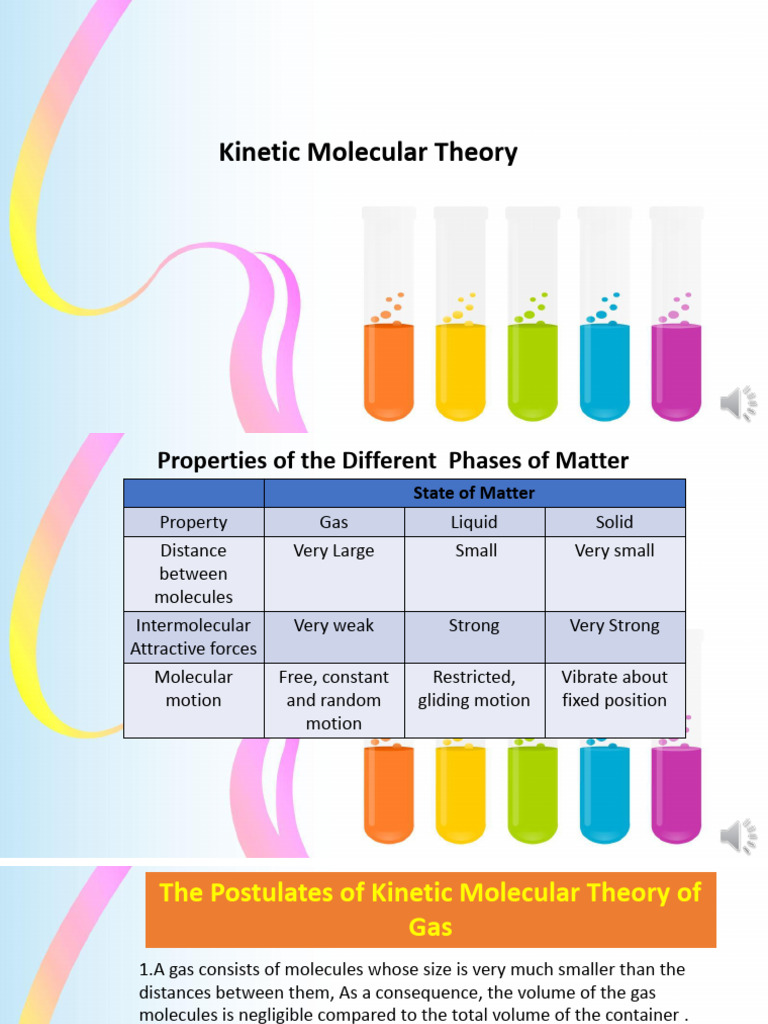 Kinetic Molecular Theory

Properties of the Different Phases of Matter

| | State of Matter | | |
|---|---|---|---|
| Property | Gas | Liquid | Solid |
| Distance between molecules | Very Large | Small | Very small |
| Intermolecular Attractive forces | Very weak | Strong | Very Strong |
| Molecular motion | Free, constant and random motion | Restricted, gliding motion | Vibrate about fixed position |

The Postulates of Kinetic Molecular Theory of Gas

1.A gas consists of molecules whose size is very much smaller than the distances between them, As a consequence, the volume of the gas molecules is negligible compared to the total volume of the container .